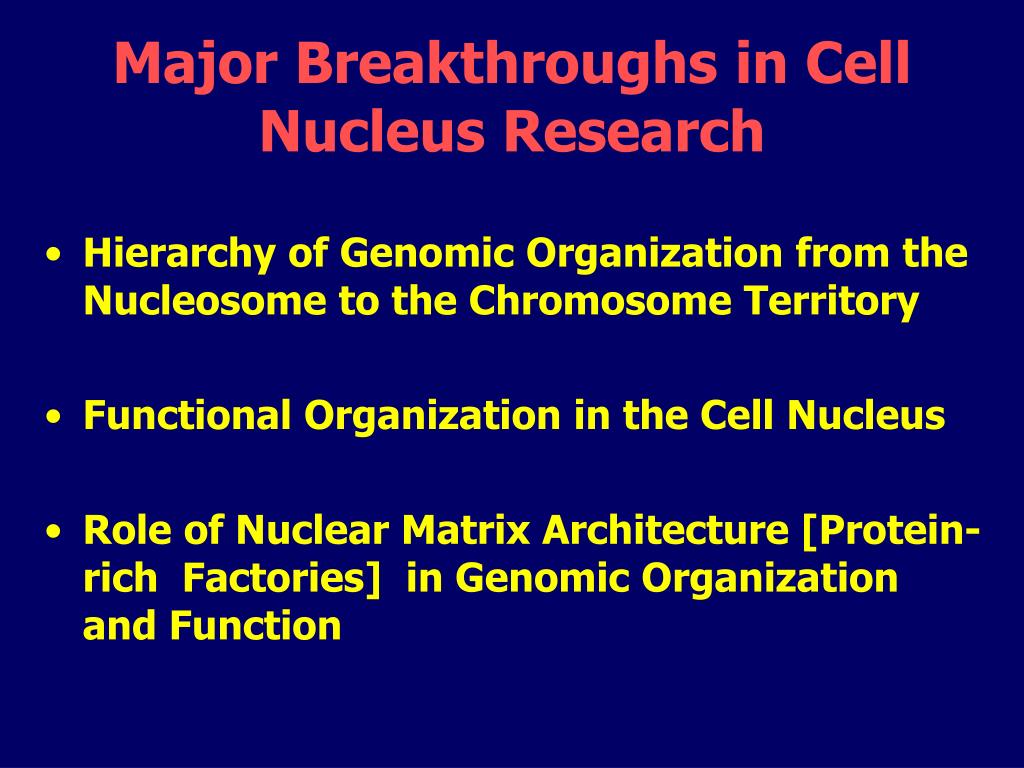 Major Breakthroughs in Cell Nucleus Research

• Hierarchy of Genomic Organization from the Nucleosome to the Chromosome Territory

• Functional Organization in the Cell Nucleus

• Role of Nuclear Matrix Architecture [Protein-rich Factories] in Genomic Organization and Function